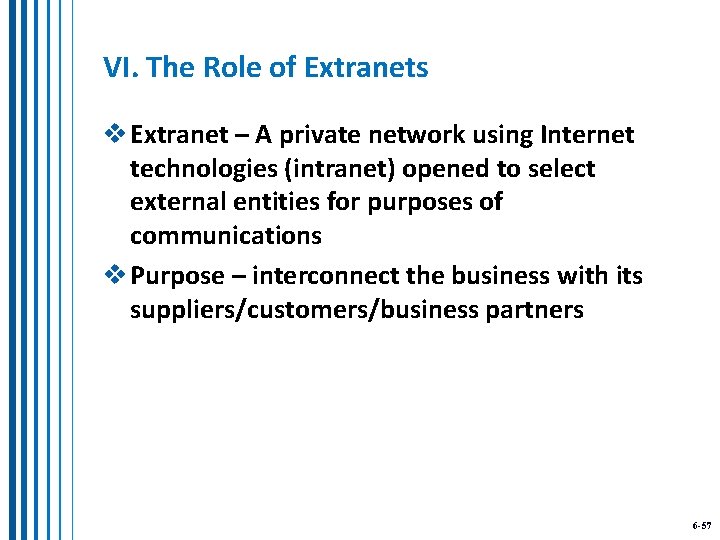 VI. The Role of Extranets

❖ Extranet – A private network using Internet technologies (intranet) opened to select external entities for purposes of communications

❖ Purpose – interconnect the business with its suppliers/customers/business partners

6-57